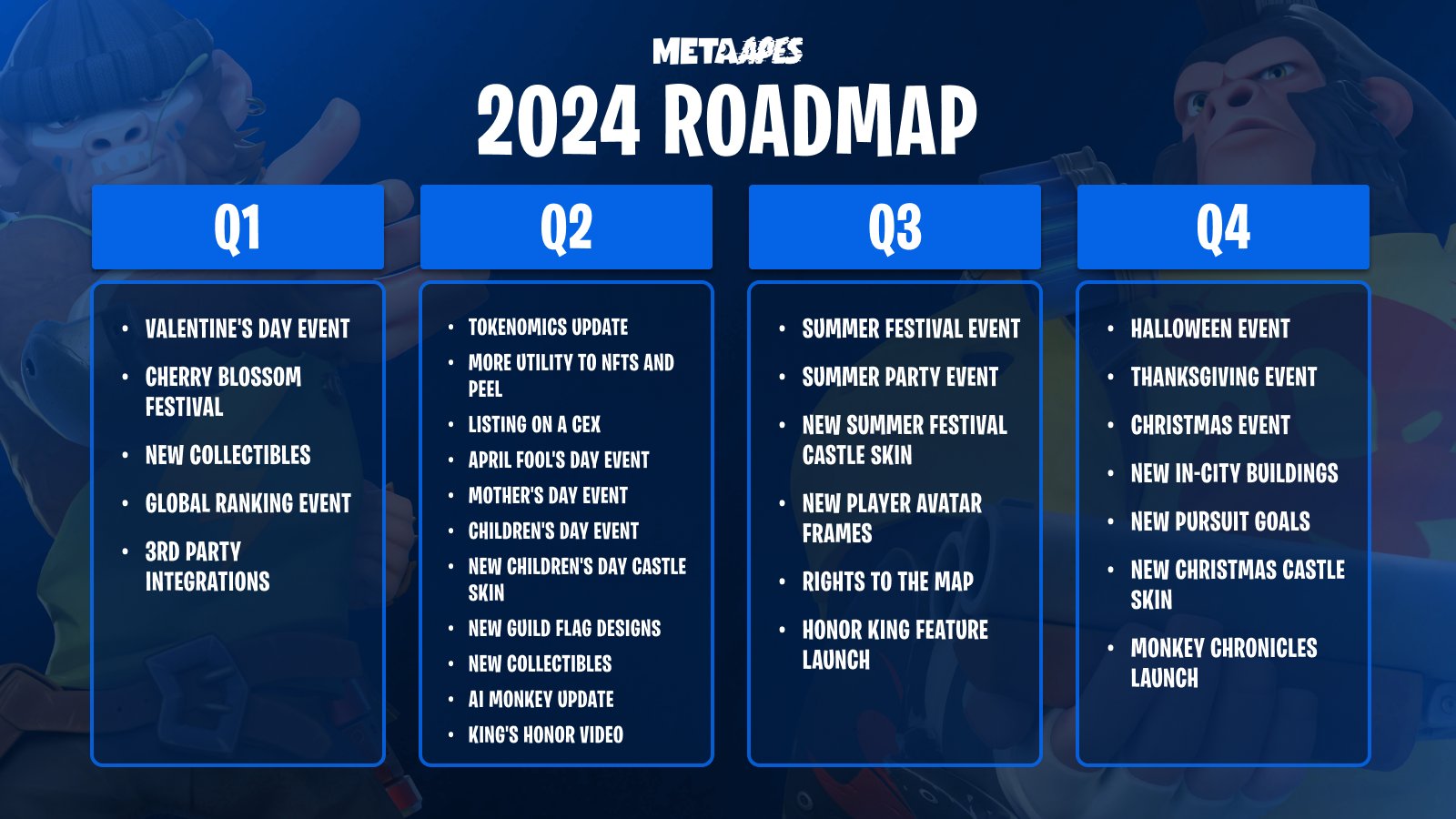 METAAPES

2024 ROADMAP

Q1

- VALENTINE'S DAY EVENT
- CHERRY BLOSSOM FESTIVAL
- NEW COLLECTIBLES
- GLOBAL RANKING EVENT
- 3RD PARTY INTEGRATIONS

Q2

- TOKENOMICS UPDATE
- MORE UTILITY TO NFTS AND PEEL
- LISTING ON A CEX
- APRIL FOOL'S DAY EVENT
- MOTHER'S DAY EVENT
- CHILDREN'S DAY EVENT
- NEW CHILDREN'S DAY CASTLE SKIN
- NEW GUILD FLAG DESIGNS
- NEW COLLECTIBLES
- AI MONKEY UPDATE
- KING'S HONOR VIDEO

Q3

- SUMMER FESTIVAL EVENT
- SUMMER PARTY EVENT
- NEW SUMMER FESTIVAL CASTLE SKIN
- NEW PLAYER AVATAR FRAMES
- RIGHTS TO THE MAP
- HONOR KING FEATURE LAUNCH

Q4

- HALLOWEEN EVENT
- THANKSGIVING EVENT
- CHRISTMAS EVENT
- NEW IN-CITY BUILDINGS
- NEW PURSUIT GOALS
- NEW CHRISTMAS CASTLE SKIN
- MONKEY CHRONICLES LAUNCH